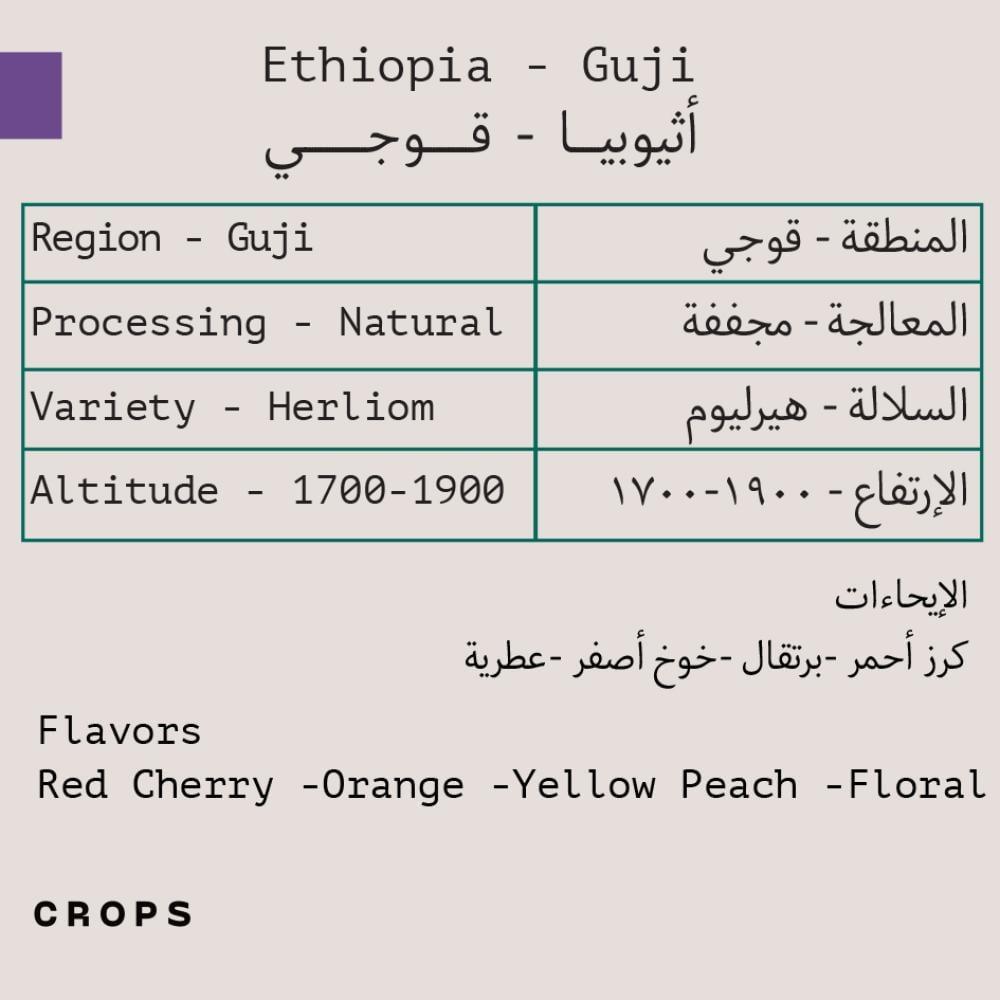 Ethiopia - Guji

أثيوبيا - قوجي

| Region - Guji | المنطقة - قوجي |
|---|---|
| Processing - Natural | المعالجة - مجففة |
| Variety - Herliom | السلالة - هيرليوم |
| Altitude - 1700-1900 | الإرتفاع - ١٩٠٠-١٧٠٠ |

الإيحاءات
كرز أحمر -برتقال -خوخ أصفر -عطرية

Flavors
Red Cherry -Orange -Yellow Peach -Floral

CROPS